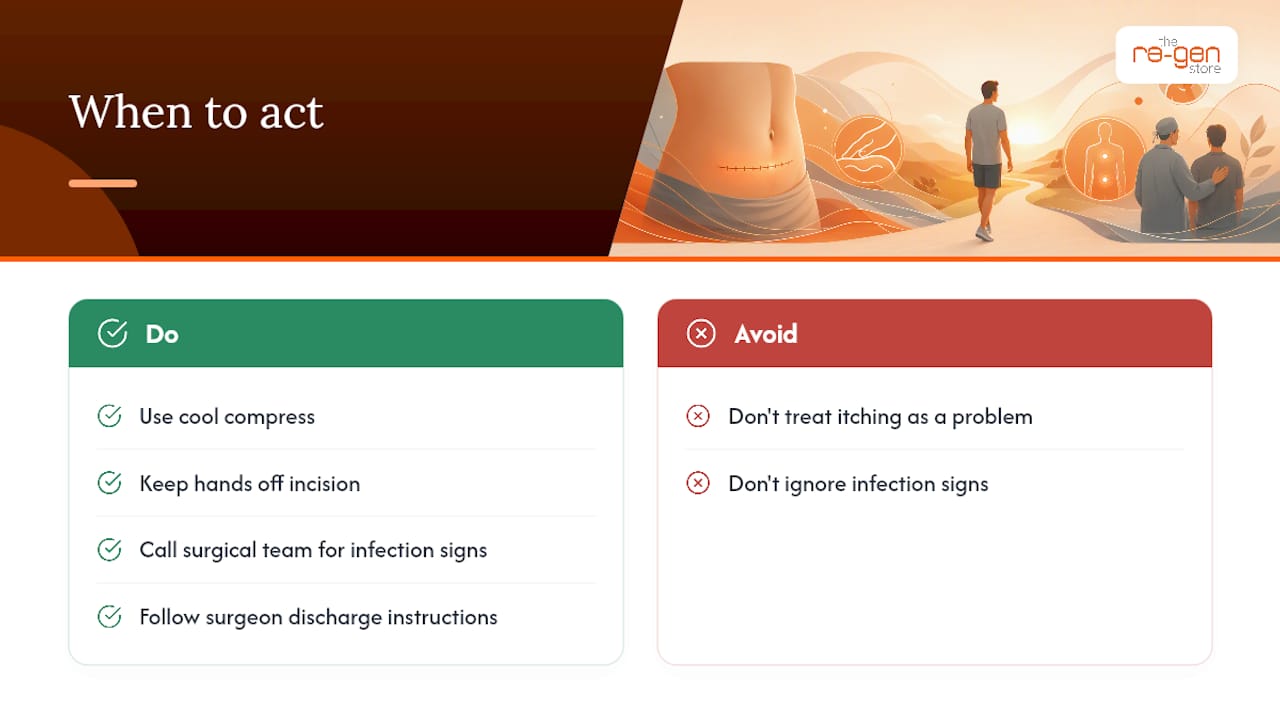 When to act

the re-gen store

Do

Use cool compress

Keep hands off incision

Call surgical team for infection signs

Follow surgeon discharge instructions

Avoid

Don't treat itching as a problem

Don't ignore infection signs